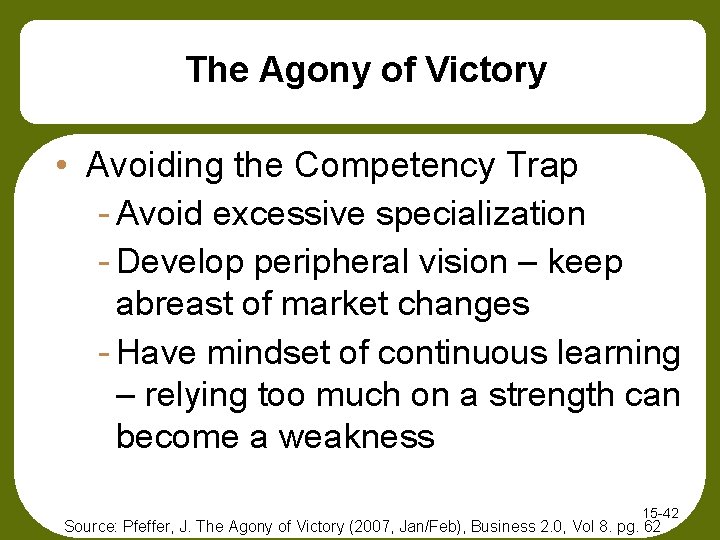 The Agony of Victory

• Avoiding the Competency Trap
- Avoid excessive specialization
- Develop peripheral vision – keep abreast of market changes
- Have mindset of continuous learning – relying too much on a strength can become a weakness

15-42

Source: Pfeffer, J. The Agony of Victory (2007, Jan/Feb), Business 2.0, Vol 8. pg. 62